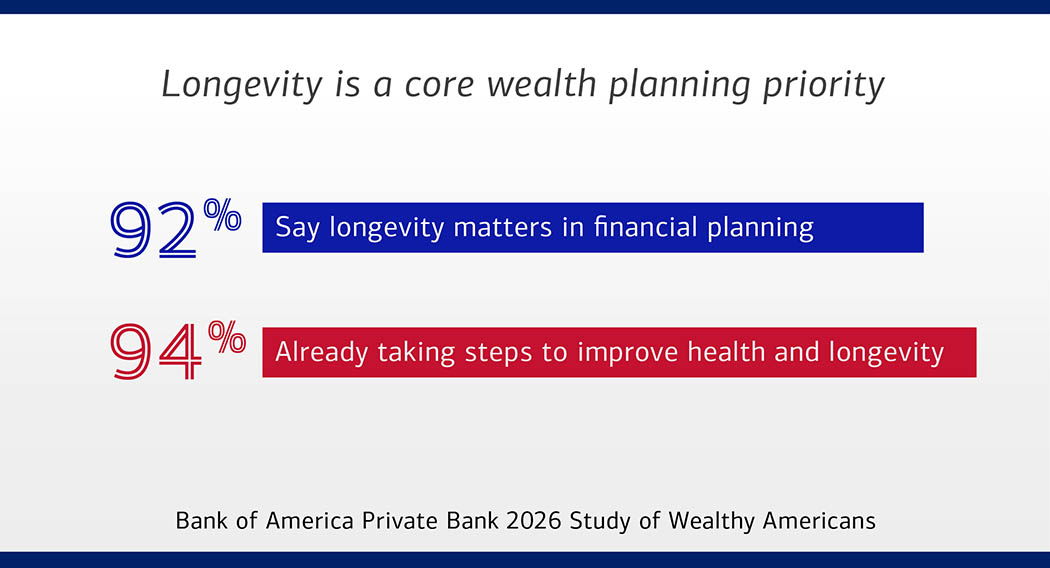 Longevity is a core wealth planning priority

92% Say longevity matters in financial planning

94% Already taking steps to improve health and longevity

Bank of America Private Bank 2026 Study of Wealthy Americans